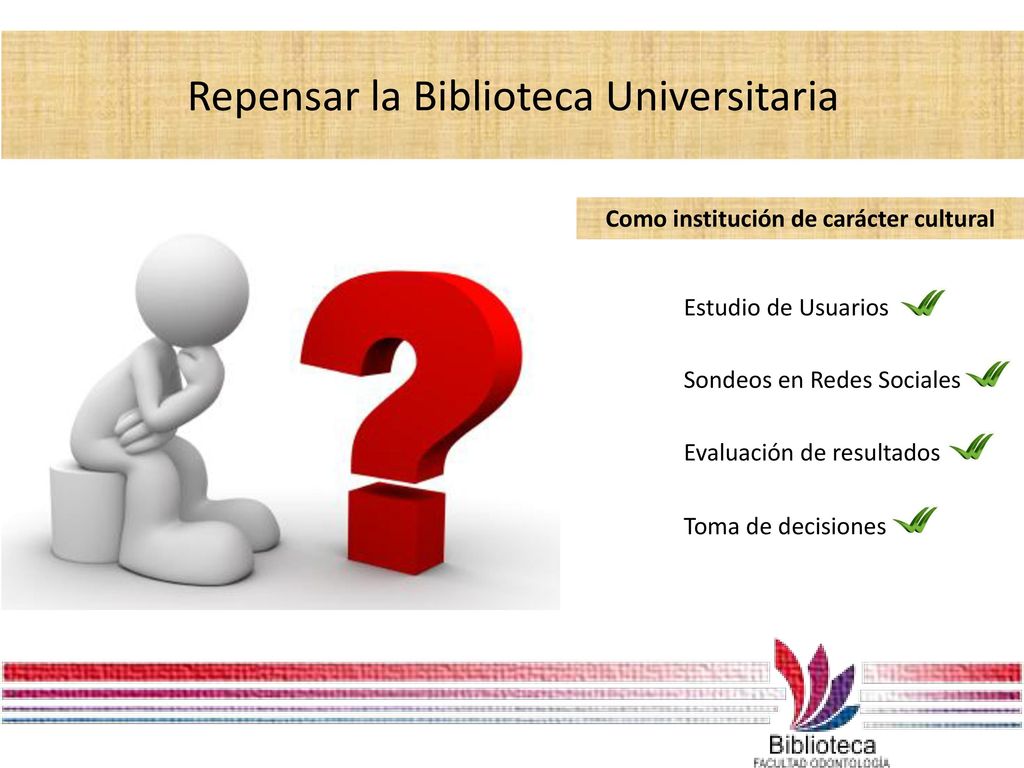 Repensar la Biblioteca Universitaria

Como institución de carácter cultural

Estudio de Usuarios

Sondeos en Redes Sociales

Evaluación de resultados

Toma de decisiones

Biblioteca
FACULTAD ODONTOLOGÍA